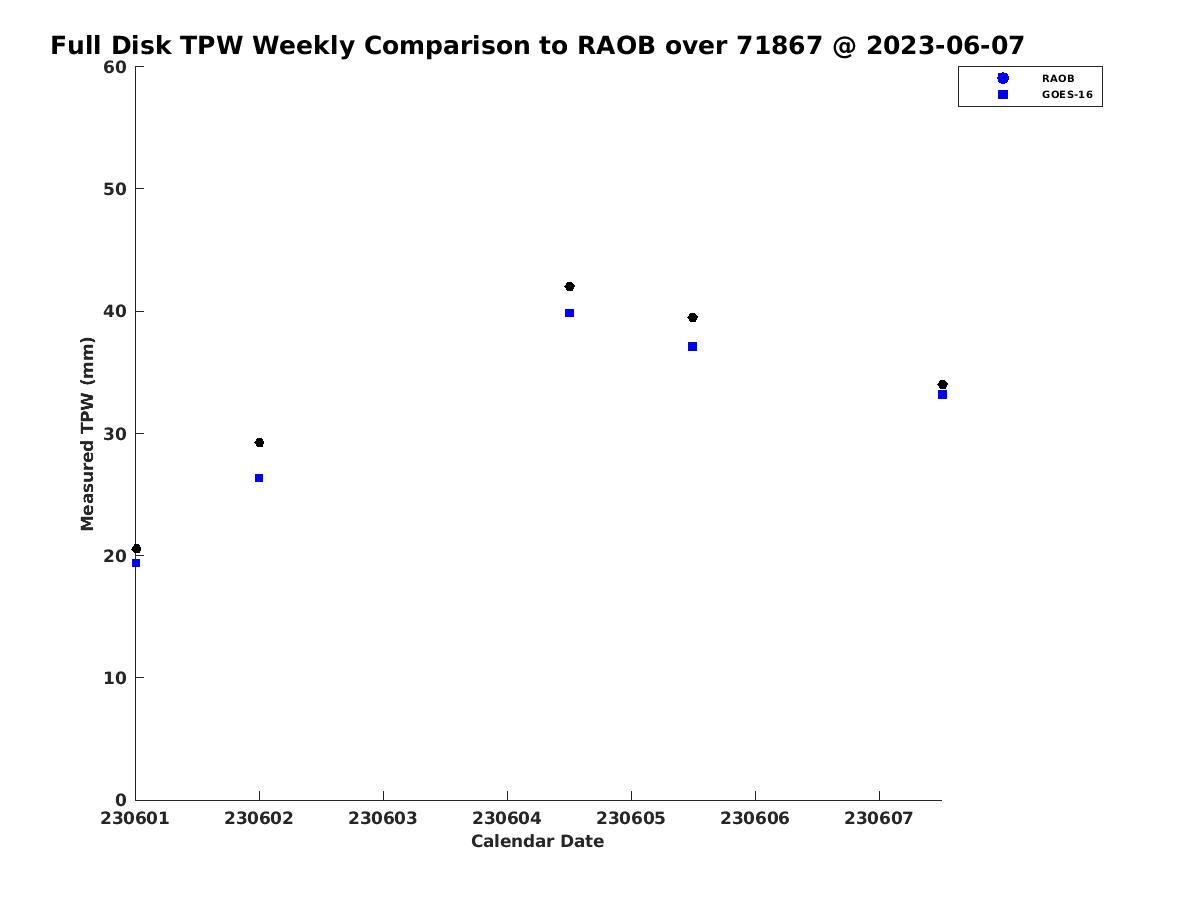 Full Disk TPW Weekly Comparison to RAOB over 71867 @ 2023-06-07

RAOB
GOES-16

Measured TPW (mm)

60
50
40
30
20
10
0

230601 230602 230603 230604 230605 230606 230607

Calendar Date